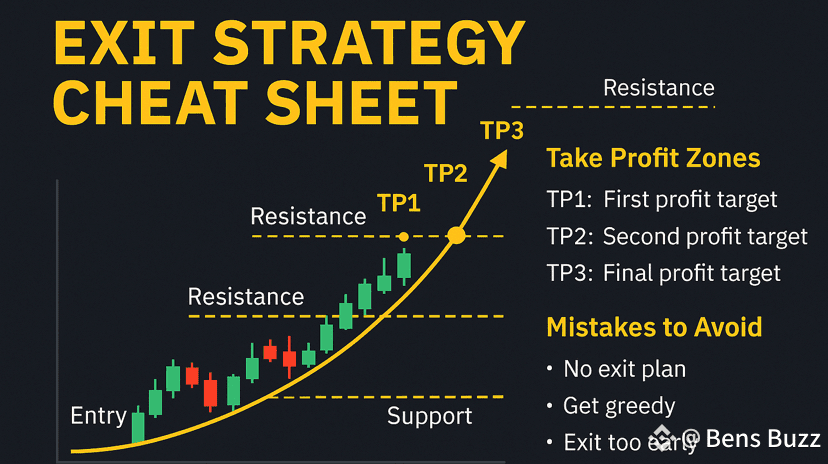 EXIT STRATEGY CHEAT SHEET

Resistance

TP3

TP2

TP1

Resistance

Resistance

Entry

Support

Take Profit Zones

TP1: First profit target

TP2: Second profit target

TP3: Final profit target

Mistakes to Avoid

• No exit plan

• Get greedy

• Exit too early

@ Bens Buzz